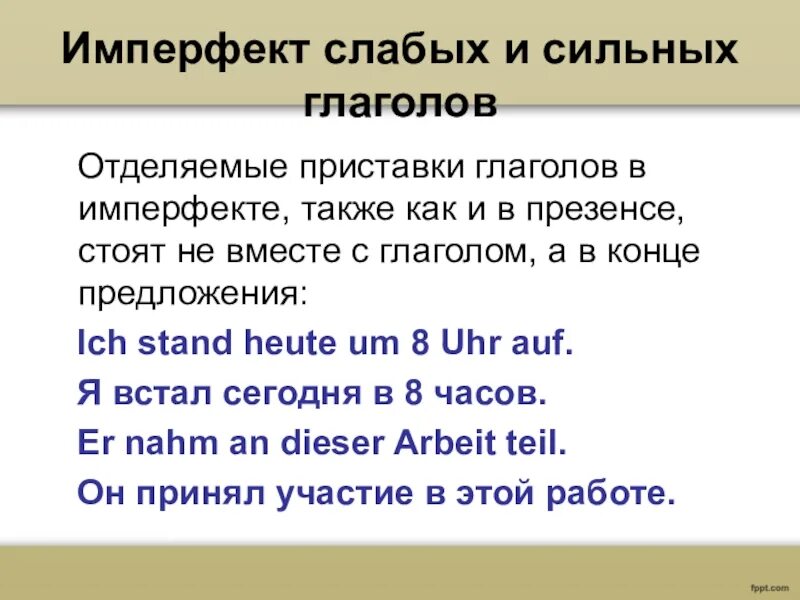 Имперфект слабых и сильных глаголов

Отделяемые приставки глаголов в имперфекте, также как и в презенсе, стоят не вместе с глаголом, а в конце предложения:

Ich stand heute um 8 Uhr auf.

Я встал сегодня в 8 часов.

Er nahm an dieser Arbeit teil.

Он принял участие в этой работе.

fppt.com